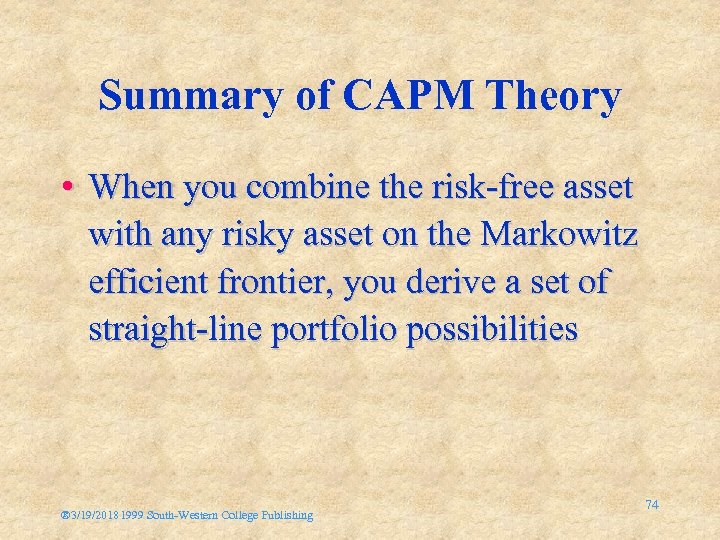 Summary of CAPM Theory

• When you combine the risk-free asset with any risky asset on the Markowitz efficient frontier, you derive a set of straight-line portfolio possibilities

®3/19/2018 1999 South-Western College Publishing

74